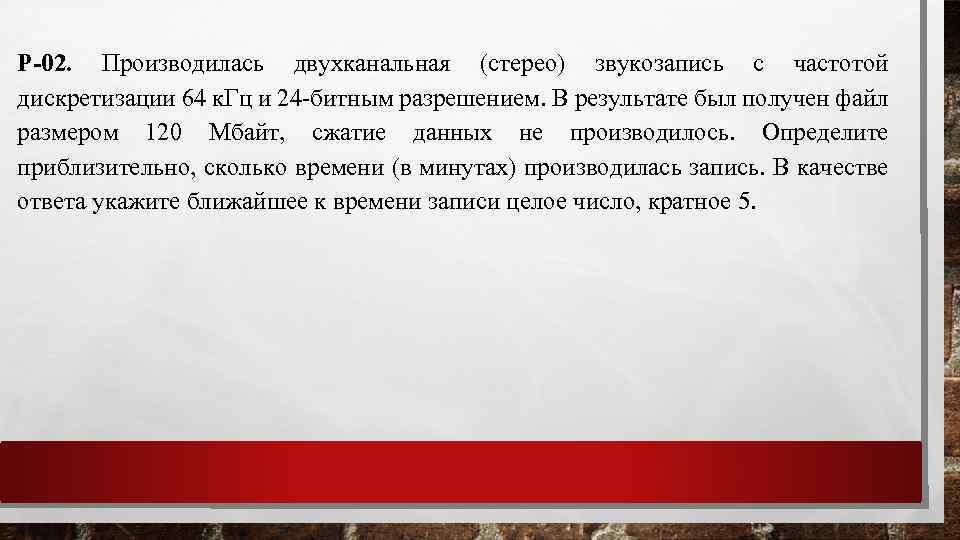 Р-02. Производилась двухканальная (стерео) звукозапись с частотой дискретизации 64 кГц и 24-битным разрешением. В результате был получен файл размером 120 Мбайт, сжатие данных не производилось. Определите приблизительно, сколько времени (в минутах) производилась запись. В качестве ответа укажите ближайшее к времени записи целое число, кратное 5.